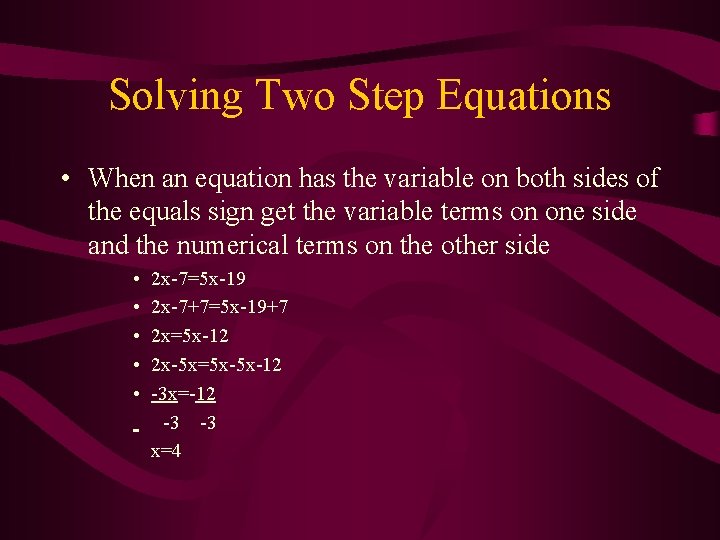 Solving Two Step Equations

• When an equation has the variable on both sides of the equals sign get the variable terms on one side and the numerical terms on the other side

• $2x-7=5x-19$
• $2x-7+7=5x-19+7$
• $2x=5x-12$
• $2x-5x=5x-5x-12$
• $\frac{-3x}{-3}=\frac{-12}{-3}$

$x=4$